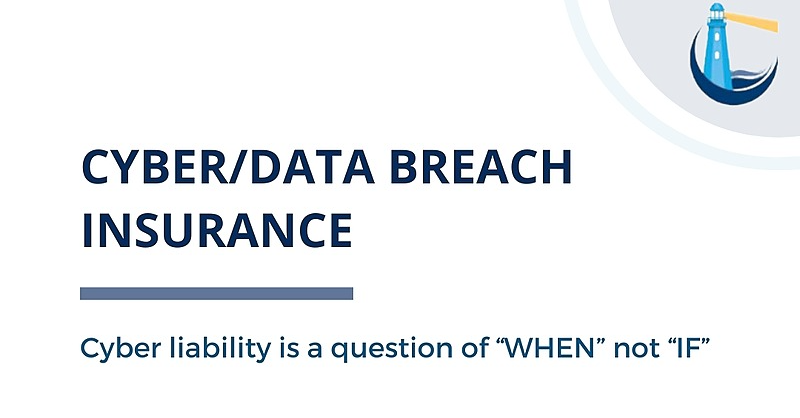 CYBER/DATA BREACH INSURANCE

Cyber liability is a question of “WHEN” not “IF”